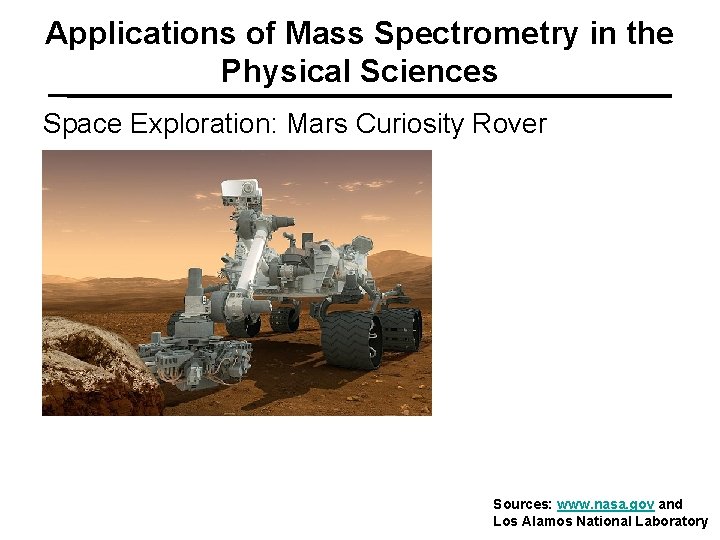 Applications of Mass Spectrometry in the Physical Sciences

Space Exploration: Mars Curiosity Rover

Sources: www.nasa.gov and Los Alamos National Laboratory